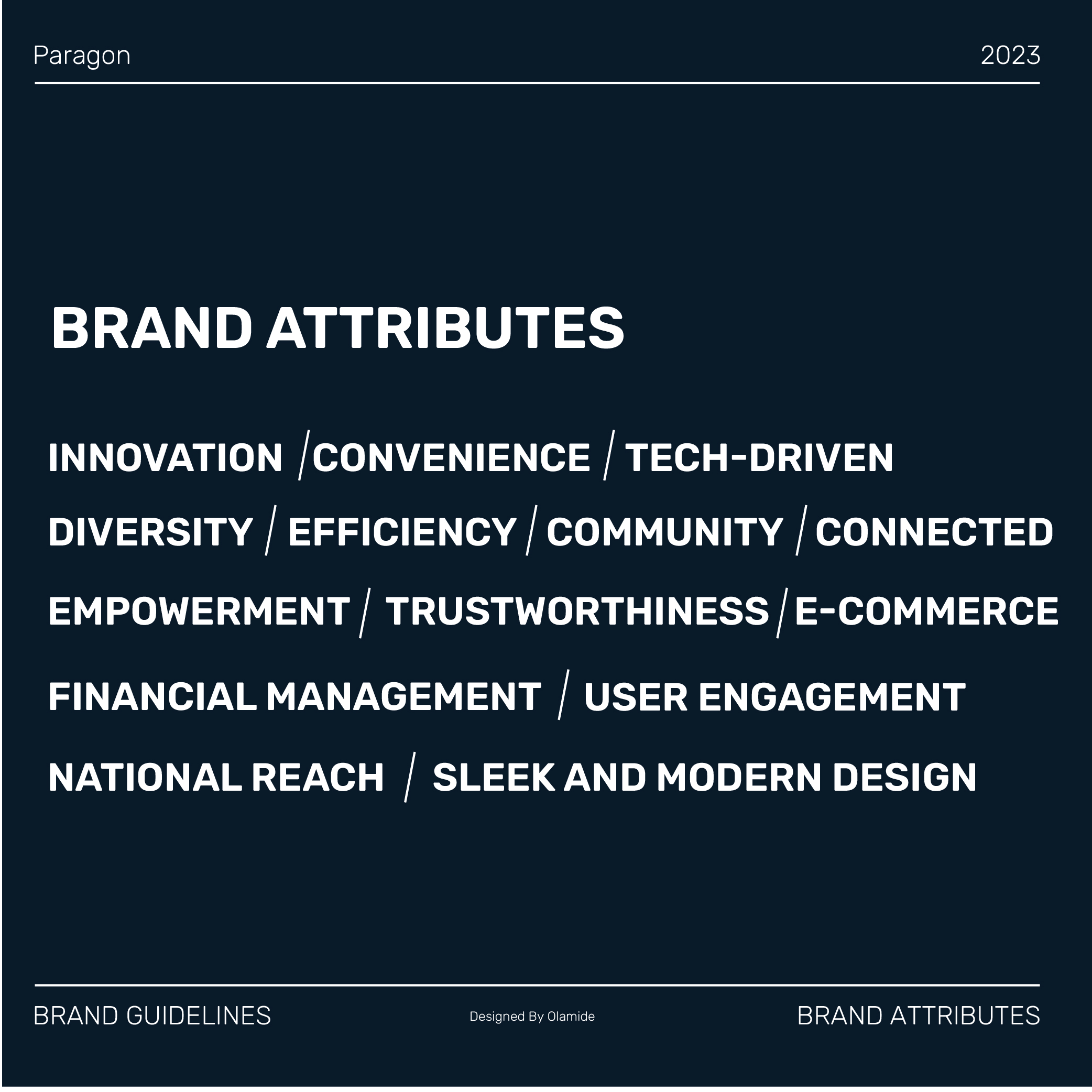 Paragon

2023

BRAND ATTRIBUTES

INNOVATION / CONVENIENCE / TECH-DRIVEN

DIVERSITY / EFFICIENCY / COMMUNITY / CONNECTED

EMPOWERMENT / TRUSTWORTHINESS / E-COMMERCE

FINANCIAL MANAGEMENT / USER ENGAGEMENT

NATIONAL REACH / SLEEK AND MODERN DESIGN

BRAND GUIDELINES

Designed By Olamide

BRAND ATTRIBUTES